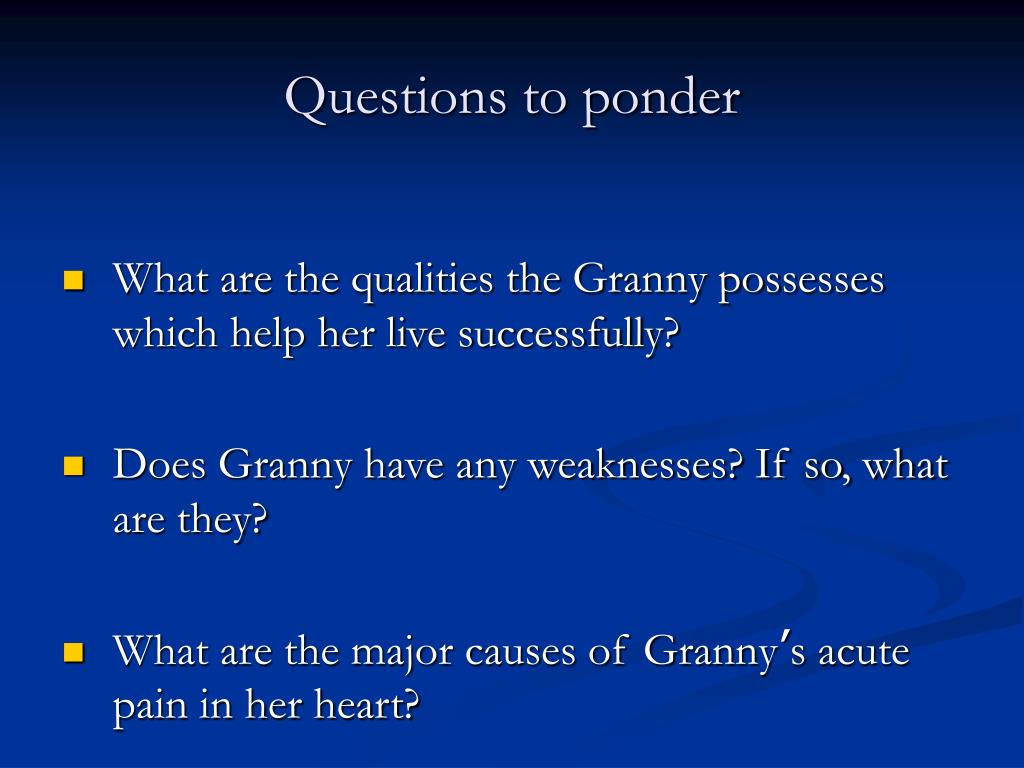 Questions to ponder

What are the qualities the Granny possesses which help her live successfully?

Does Granny have any weaknesses? If so, what are they?

What are the major causes of Granny's acute pain in her heart?